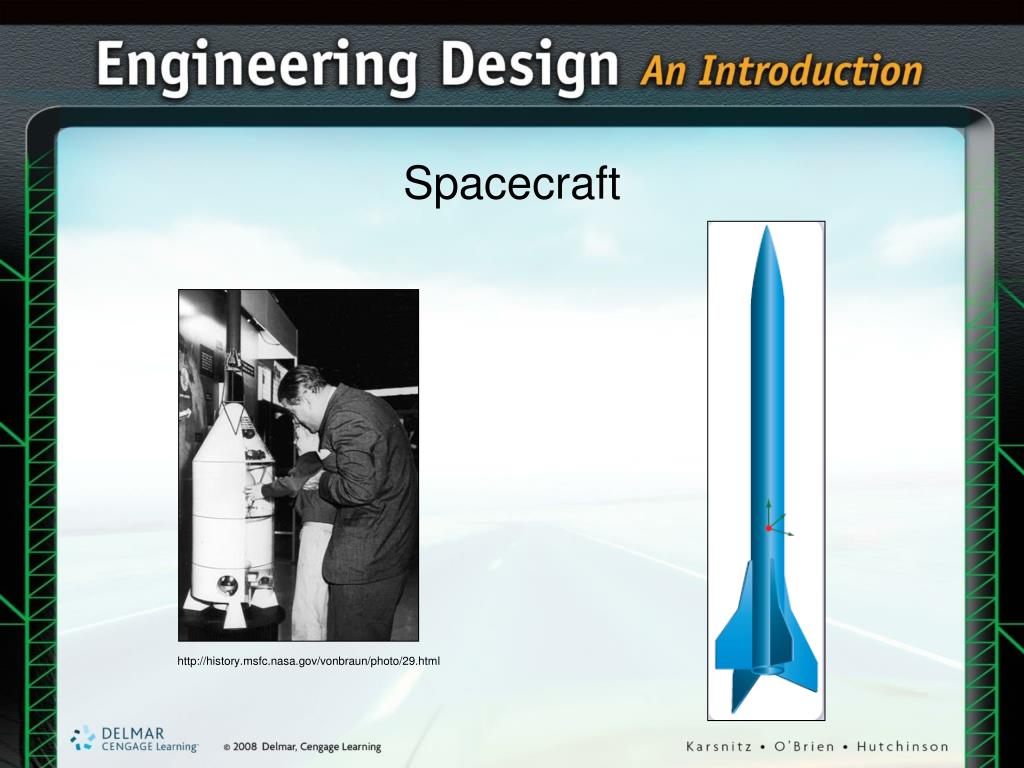 Engineering Design An Introduction

Spacecraft

http://history.msfc.nasa.gov/vonbraun/photo/29.html

DELMAR CENGAGE Learning

© 2008 Delmar, Cengage Learning

Karsnitz • O'Brien • Hutchinson